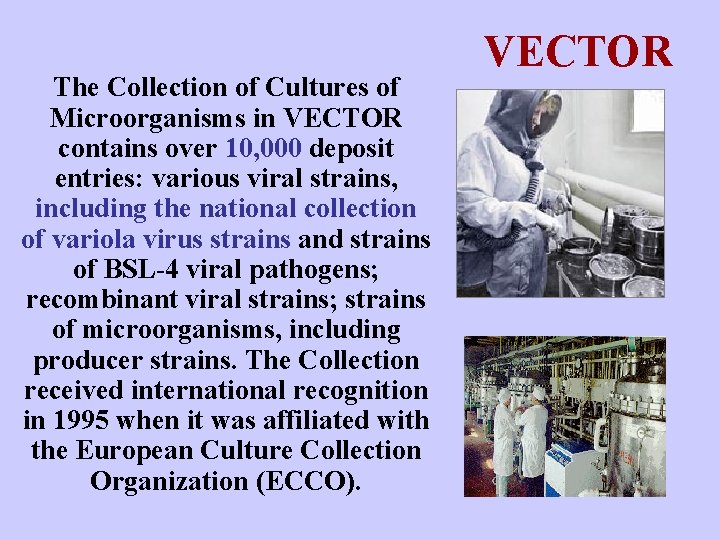 VECTOR

The Collection of Cultures of Microorganisms in VECTOR contains over 10,000 deposit entries: various viral strains, including the national collection of variola virus strains and strains of BSL-4 viral pathogens; recombinant viral strains; strains of microorganisms, including producer strains. The Collection received international recognition in 1995 when it was affiliated with the European Culture Collection Organization (ECCO).